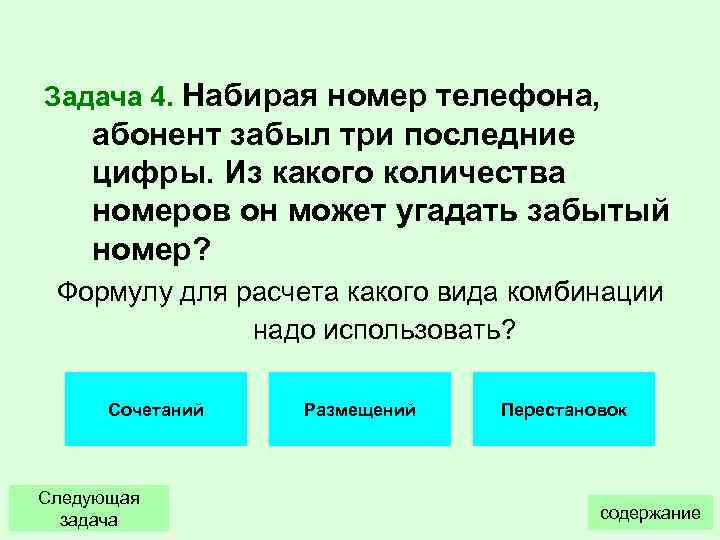 Задача 4. Набирая номер телефона, абонент забыл три последние цифры. Из какого количества номеров он может угадать забытый номер?

Формулу для расчета какого вида комбинации надо использовать?

Сочетаний

Размещений

Перестановок

Следующая задача

содержание